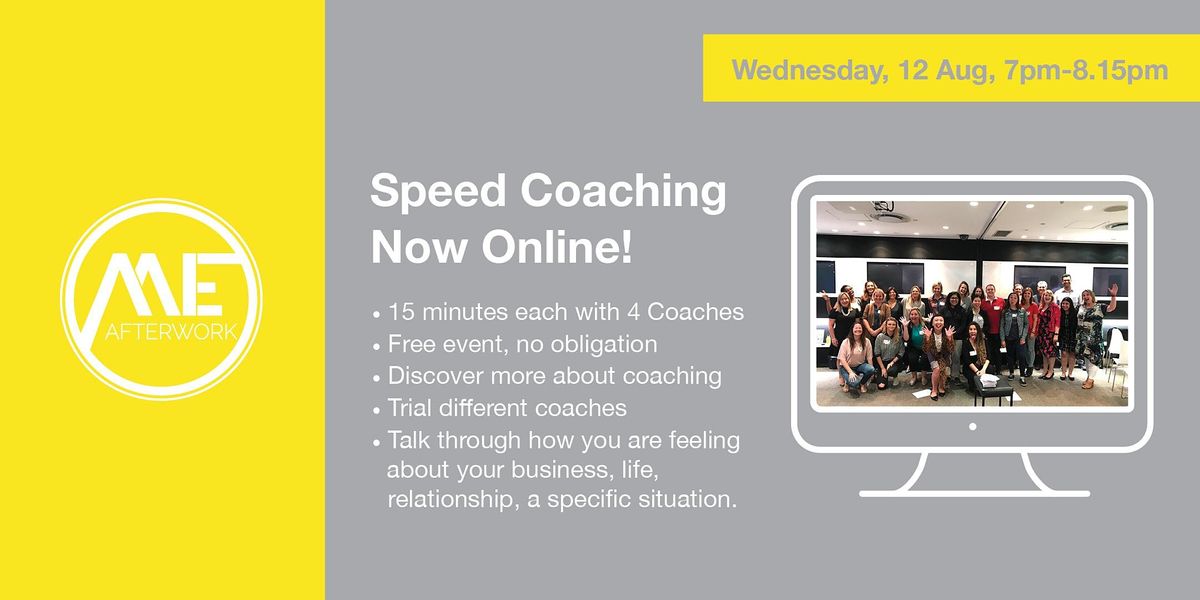 ME
AFTERWORK

Wednesday, 12 Aug, 7pm-8.15pm

Speed Coaching Now Online!

• 15 minutes each with 4 Coaches
• Free event, no obligation
• Discover more about coaching
• Trial different coaches
• Talk through how you are feeling about your business, life, relationship, a specific situation.